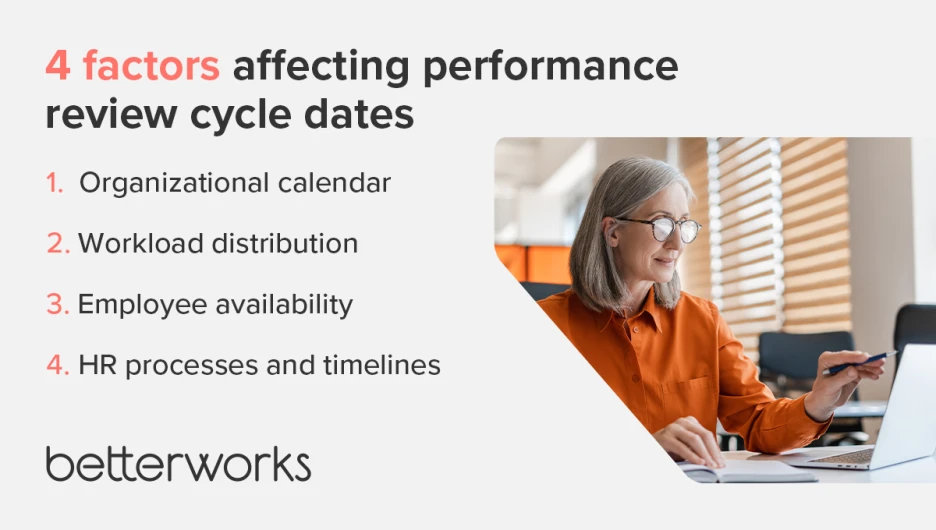 4 factors affecting performance review cycle dates

1. Organizational calendar

2. Workload distribution

3. Employee availability

4. HR processes and timelines

betterworks